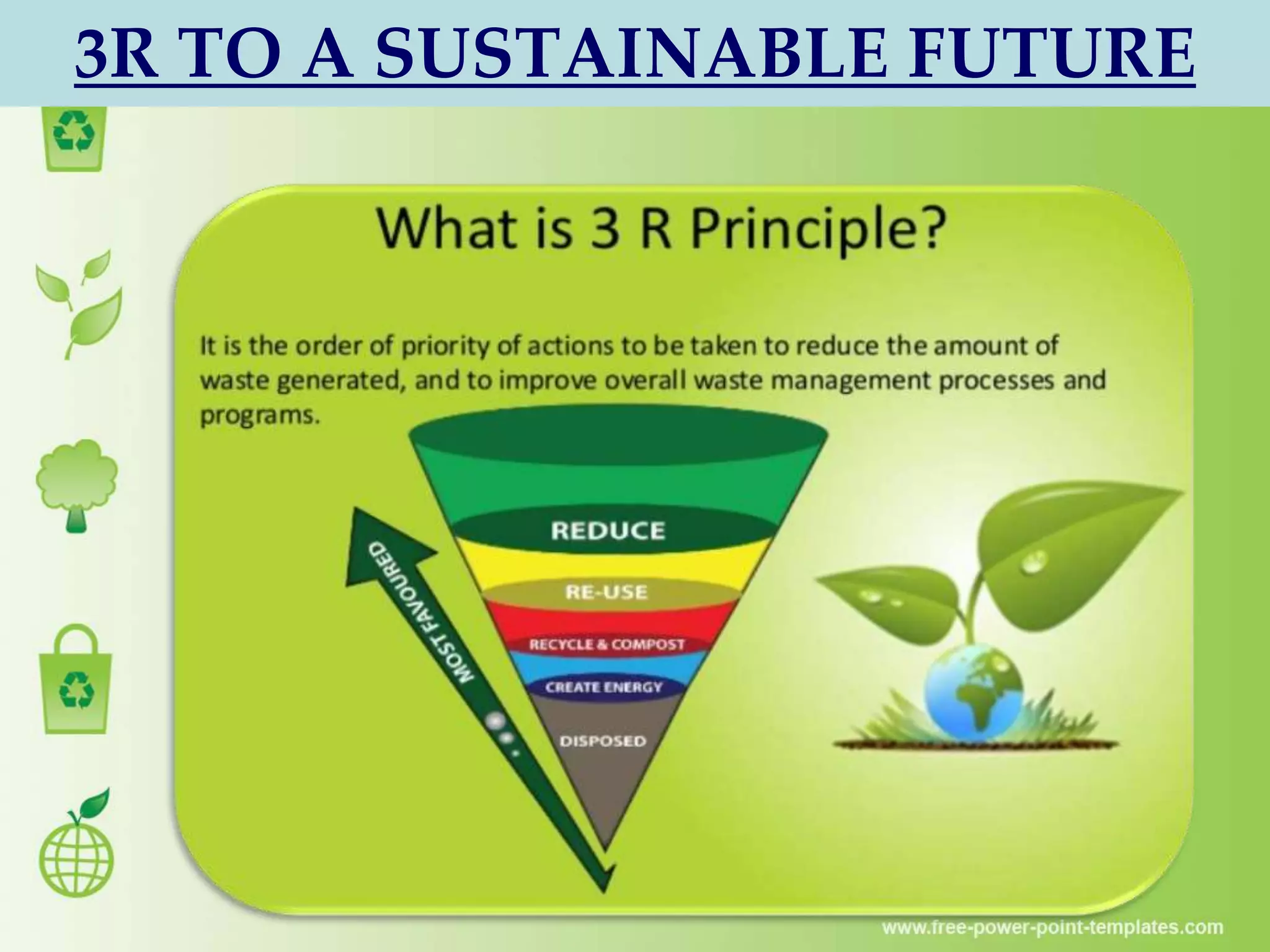 3R TO A SUSTAINABLE FUTURE

What is 3 R Principle?

It is the order of priority of actions to be taken to reduce the amount of waste generated, and to improve overall waste management processes and programs.

MOST FAVOURED

REDUCE

RE-USE

RECYCLE & COMPOST

CREATE ENERGY

DISPOSED

www.free-power-point-templates.com